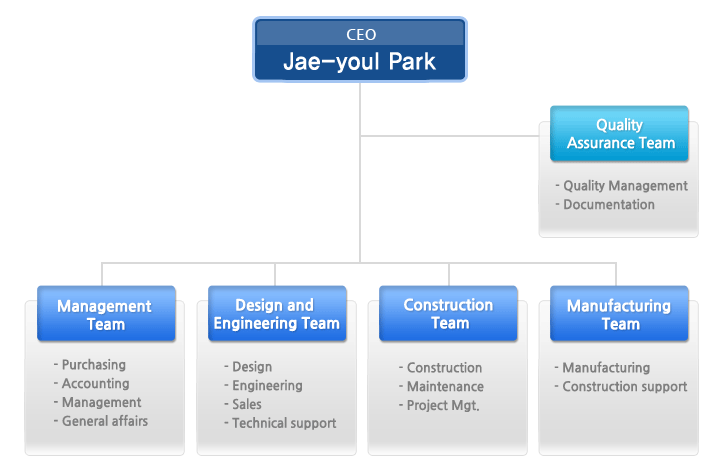 CEO
Jae-youl Park

Quality Assurance Team
- Quality Management
- Documentation

Management Team
- Purchasing
- Accounting
- Management
- General affairs

Design and Engineering Team
- Design
- Engineering
- Sales
- Technical support

Construction Team
- Construction
- Maintenance
- Project Mgt.

Manufacturing Team
- Manufacturing
- Construction support